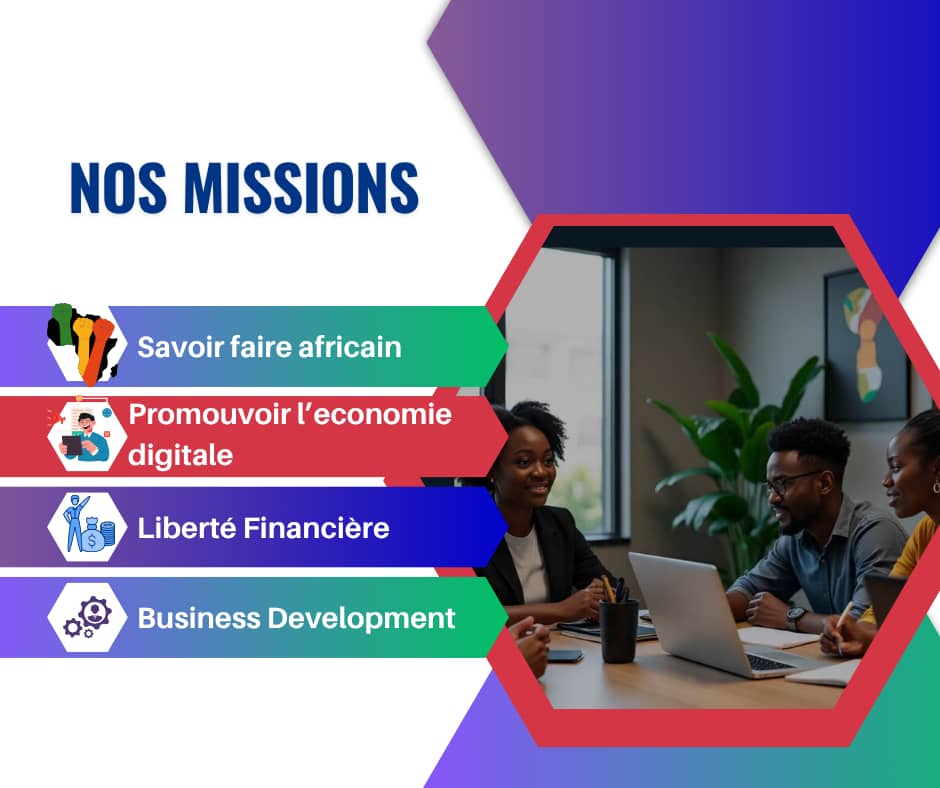 NOS MISSIONS

Savoir faire africain

Promouvoir l’economie digitale

Liberté Financière

Business Development